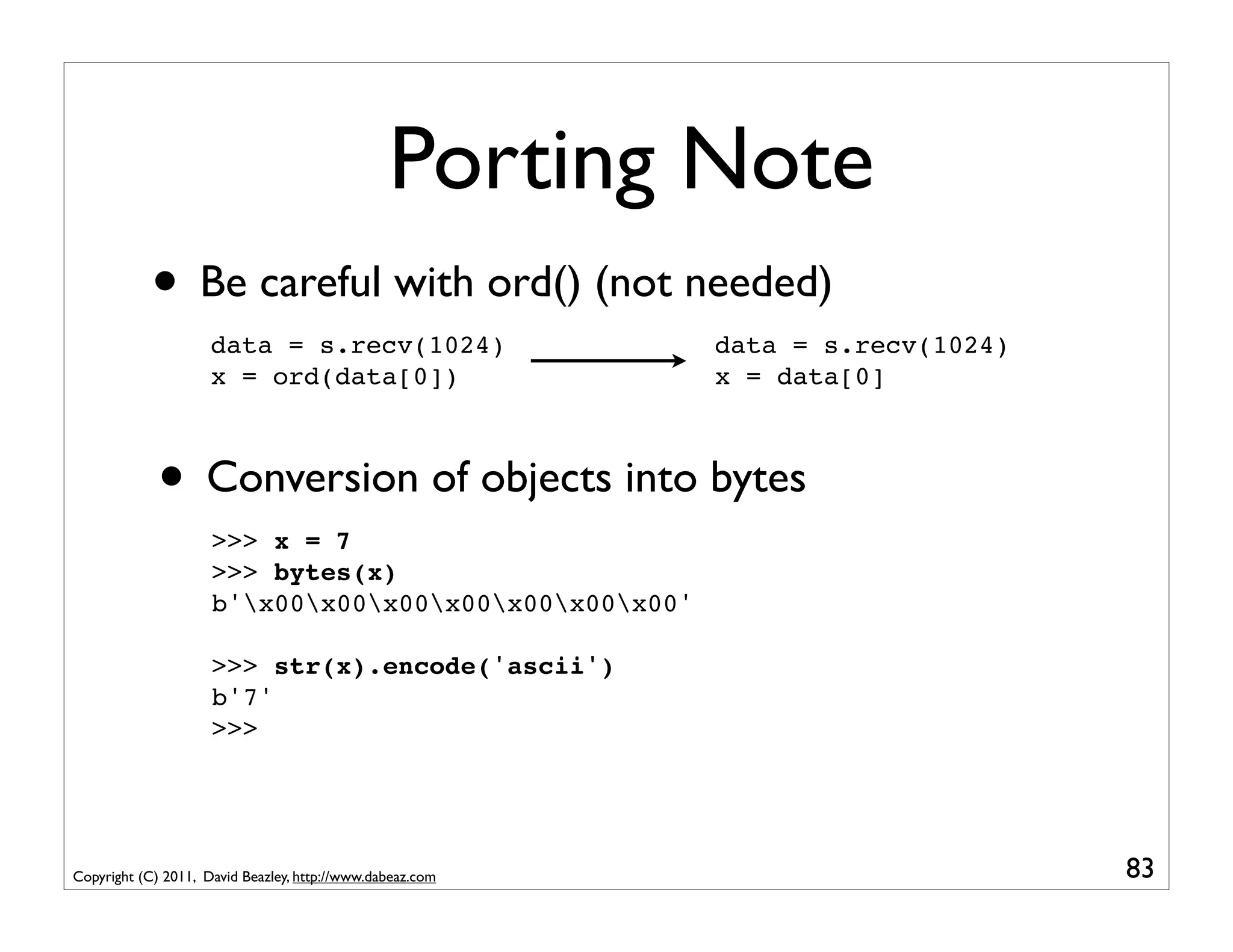 Porting Note

• Be careful with ord() (not needed)

data = s.recv(1024)
x = ord(data[0])

data = s.recv(1024)
x = data[0]

• Conversion of objects into bytes

>>> x = 7
>>> bytes(x)
b'\x00\x00\x00\x00\x00\x00\x00'

>>> str(x).encode('ascii')
b'7'
>>>

Copyright (C) 2011, David Beazley, http://www.dabeaz.com

83